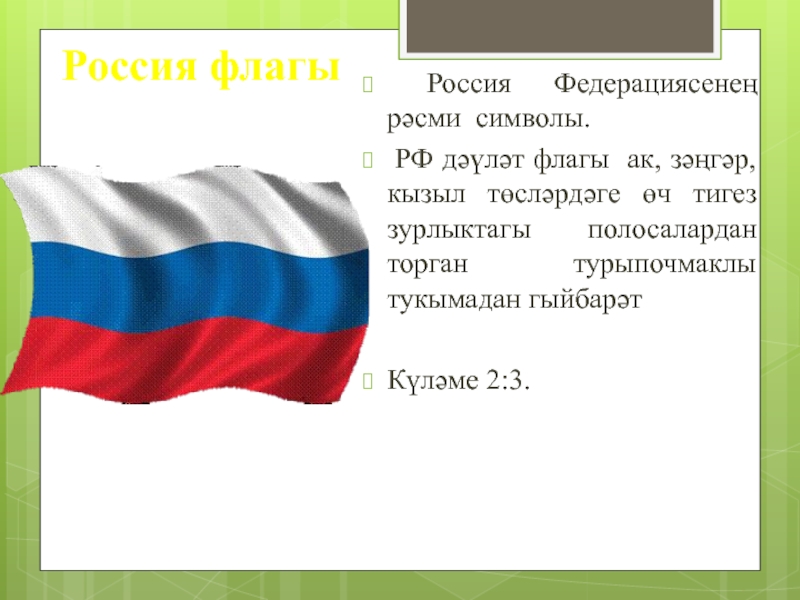 Россия флагы

Россия Федерациясенең рәсми символы.

РФ дәүләт флагы ак, зәңгәр, кызыл төсләрдәге өч тигез зурлыктагы полосалардан торган турыпочмаклы тукымадан гыйбарәт

Күләме 2:3.